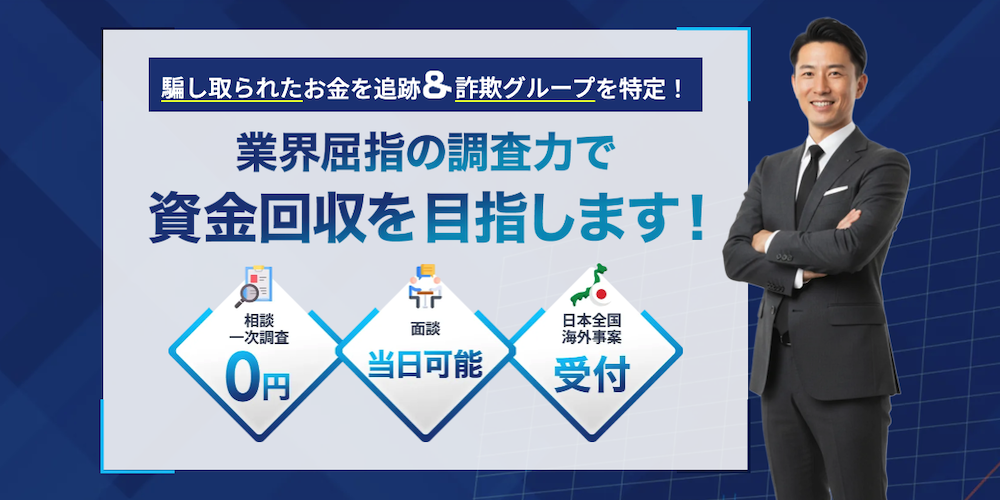 騙し取られたお金を追跡&詐欺グループを特定！

業界屈指の調査力で
資金回収を目指します！

相談
一次調査
0円

面談
当日可能

日本全国
海外事案
受付